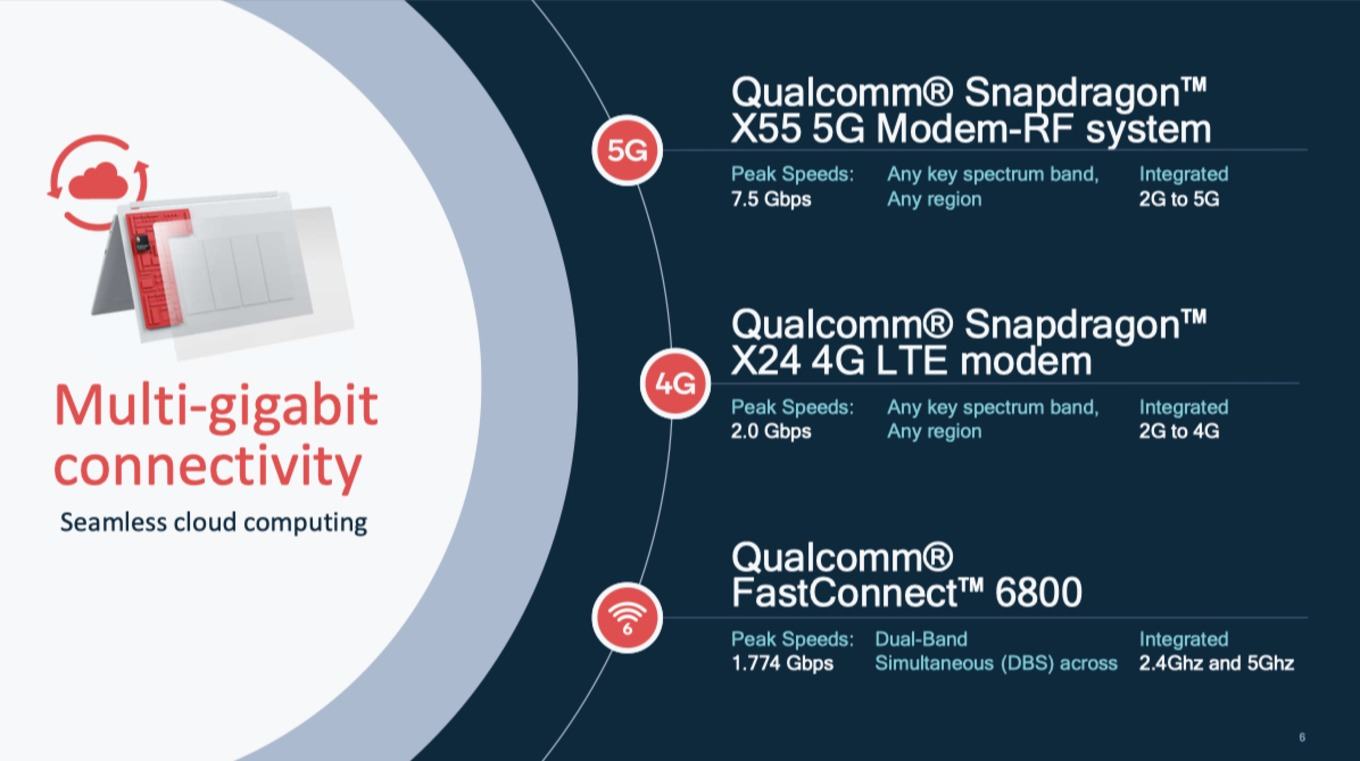 Multi-gigabit connectivity
Seamless cloud computing

5G
Qualcomm® Snapdragon™ X55 5G Modem-RF system

Peak Speeds:
7.5 Gbps

Any key spectrum band,
Any region

Integrated
2G to 5G

4G
Qualcomm® Snapdragon™ X24 4G LTE modem

Peak Speeds:
2.0 Gbps

Any key spectrum band,
Any region

Integrated
2G to 4G

6
Qualcomm® FastConnect™ 6800

Peak Speeds:
1.774 Gbps

Dual-Band
Simultaneous (DBS) across

Integrated
2.4Ghz and 5Ghz

6